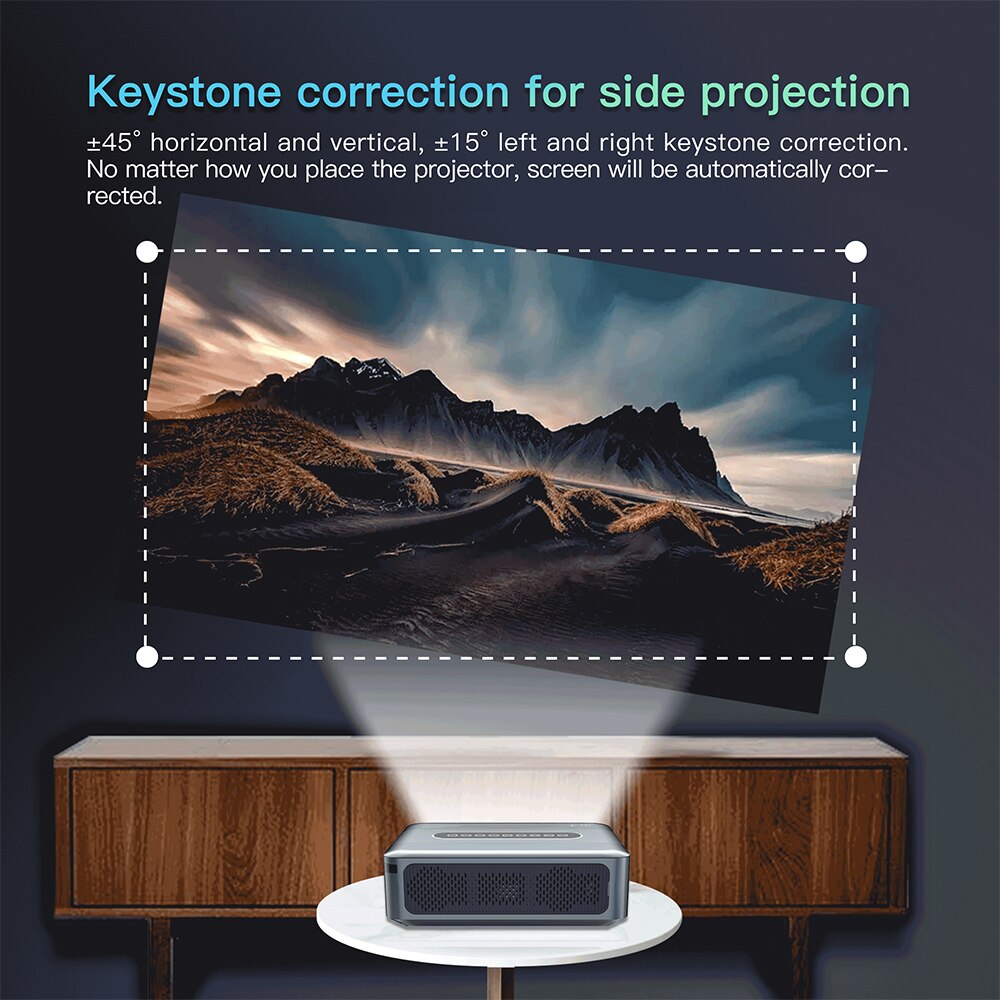 Keystone correction for side projection

±45° horizontal and vertical, ±15° left and right keystone correction. No matter how you place the projector, screen will be automatically corrected.